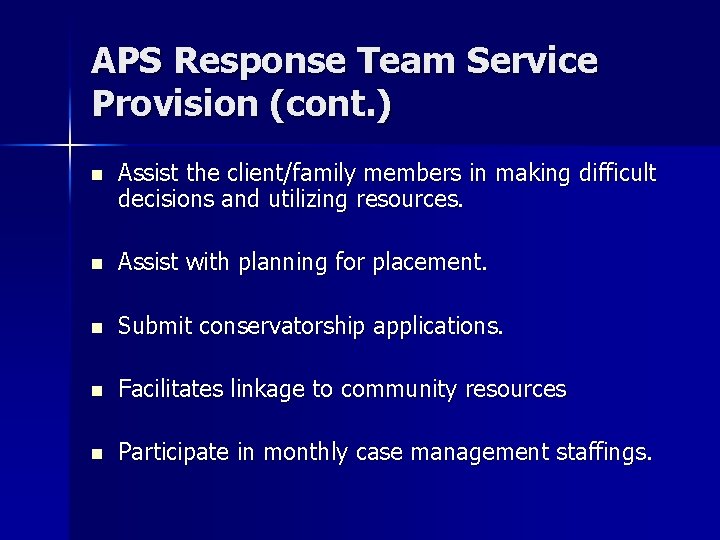 APS Response Team Service Provision (cont.)

- Assist the client/family members in making difficult decisions and utilizing resources.
- Assist with planning for placement.
- Submit conservatorship applications.
- Facilitates linkage to community resources
- Participate in monthly case management staffings.